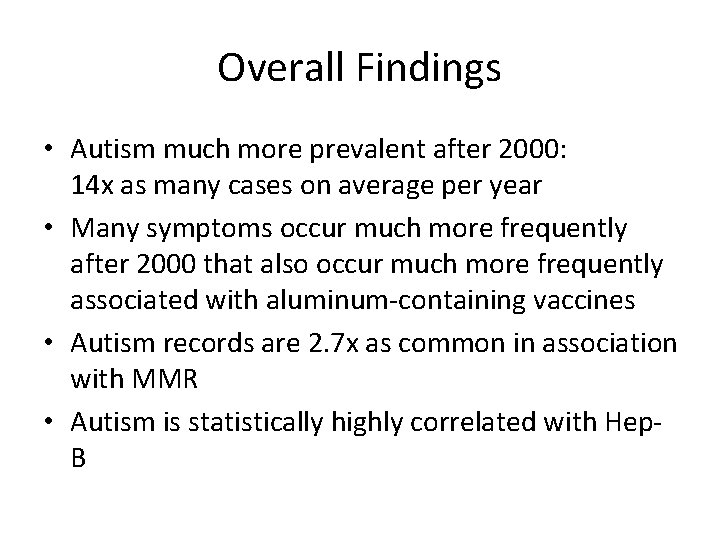 Overall Findings

• Autism much more prevalent after 2000: 14x as many cases on average per year
• Many symptoms occur much more frequently after 2000 that also occur much more frequently associated with aluminum-containing vaccines
• Autism records are 2.7x as common in association with MMR
• Autism is statistically highly correlated with Hep-B